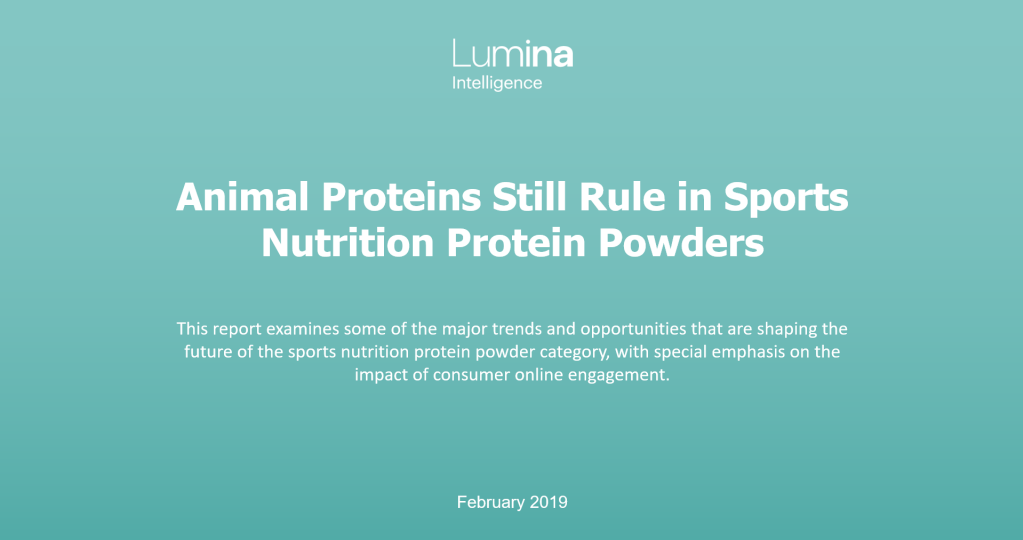 Lumina
Intelligence

Animal Proteins Still Rule in Sports Nutrition Protein Powders

This report examines some of the major trends and opportunities that are shaping the future of the sports nutrition protein powder category, with special emphasis on the impact of consumer online engagement.

February 2019